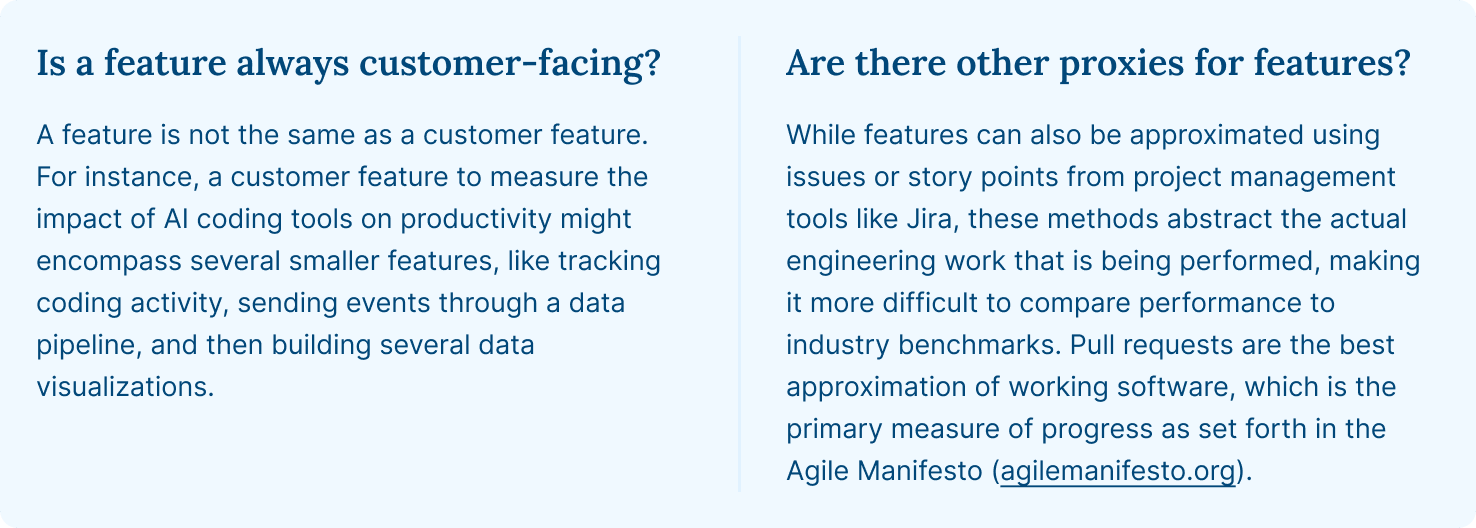 Is a feature always customer-facing?

A feature is not the same as a customer feature. For instance, a customer feature to measure the impact of AI coding tools on productivity might encompass several smaller features, like tracking coding activity, sending events through a data pipeline, and then building several data visualizations.

Are there other proxies for features?

While features can also be approximated using issues or story points from project management tools like Jira, these methods abstract the actual engineering work that is being performed, making it more difficult to compare performance to industry benchmarks. Pull requests are the best approximation of working software, which is the primary measure of progress as set forth in the Agile Manifesto (agilemanifesto.org).